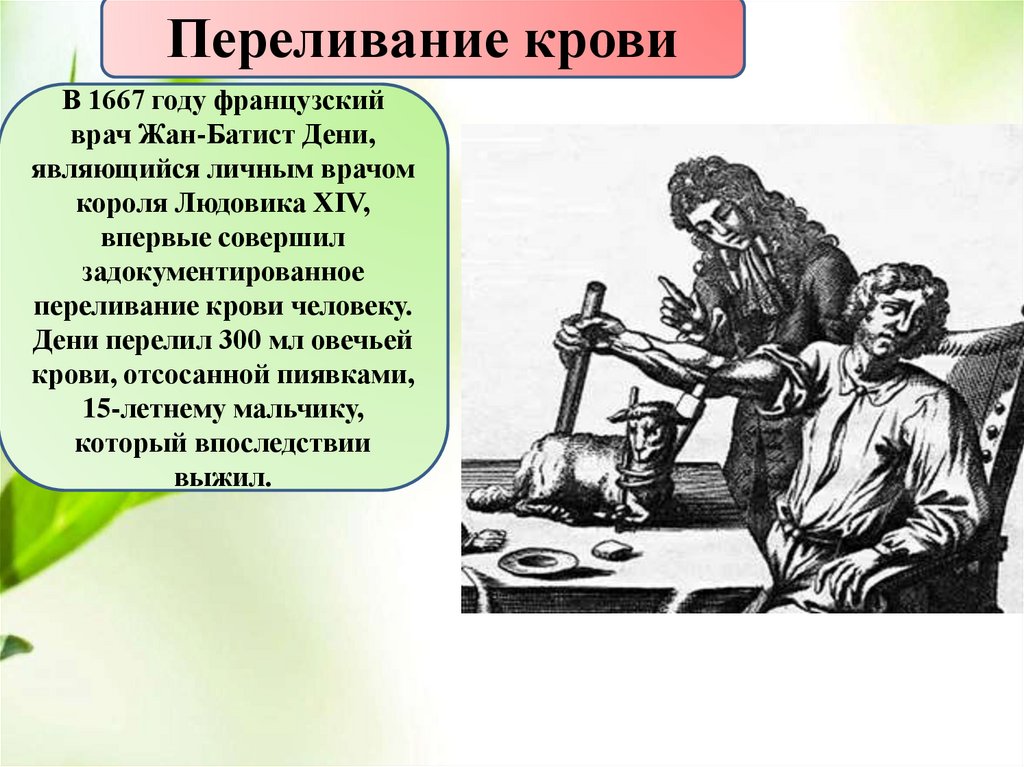 Переливание крови

В 1667 году французский врач Жан-Батист Дени, являющийся личным врачом короля Людовика XIV, впервые совершил задокументированное переливание крови человеку. Дени перелил 300 мл овечьей крови, отсосанной пиявками, 15-летнему мальчику, который впоследствии выжил.